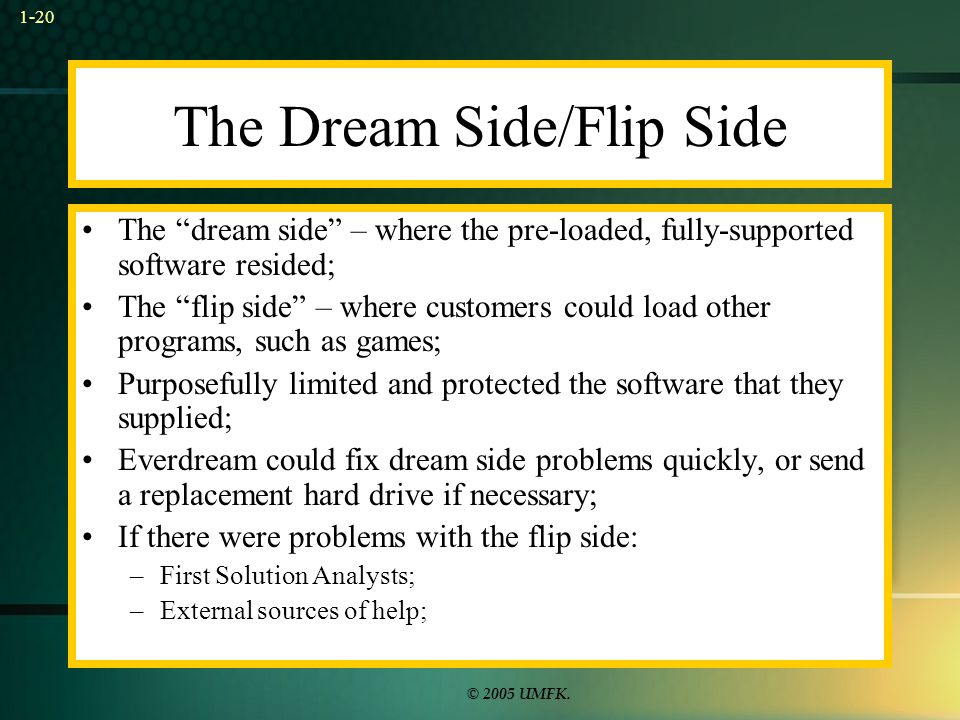 1-20

The Dream Side/Flip Side

• The “dream side” – where the pre-loaded, fully-supported software resided;
• The “flip side” – where customers could load other programs, such as games;
• Purposefully limited and protected the software that they supplied;
• Everdream could fix dream side problems quickly, or send a replacement hard drive if necessary;
• If there were problems with the flip side:
– First Solution Analysts;
– External sources of help;

© 2005 UMFK.